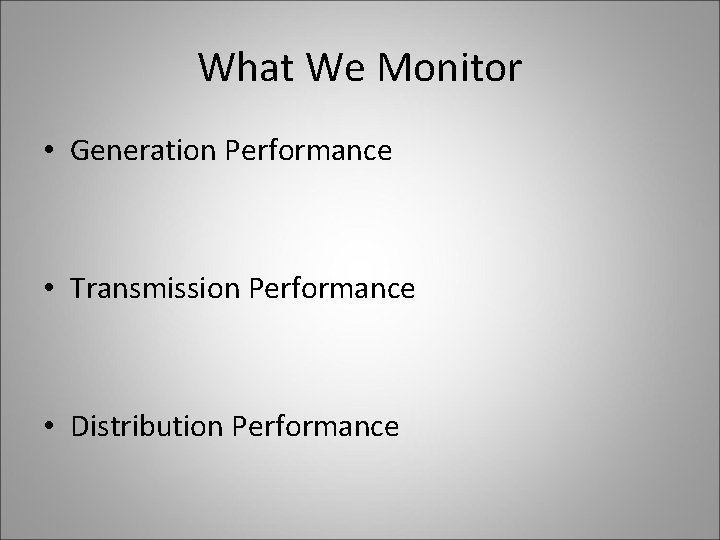 What We Monitor

• Generation Performance

• Transmission Performance

• Distribution Performance